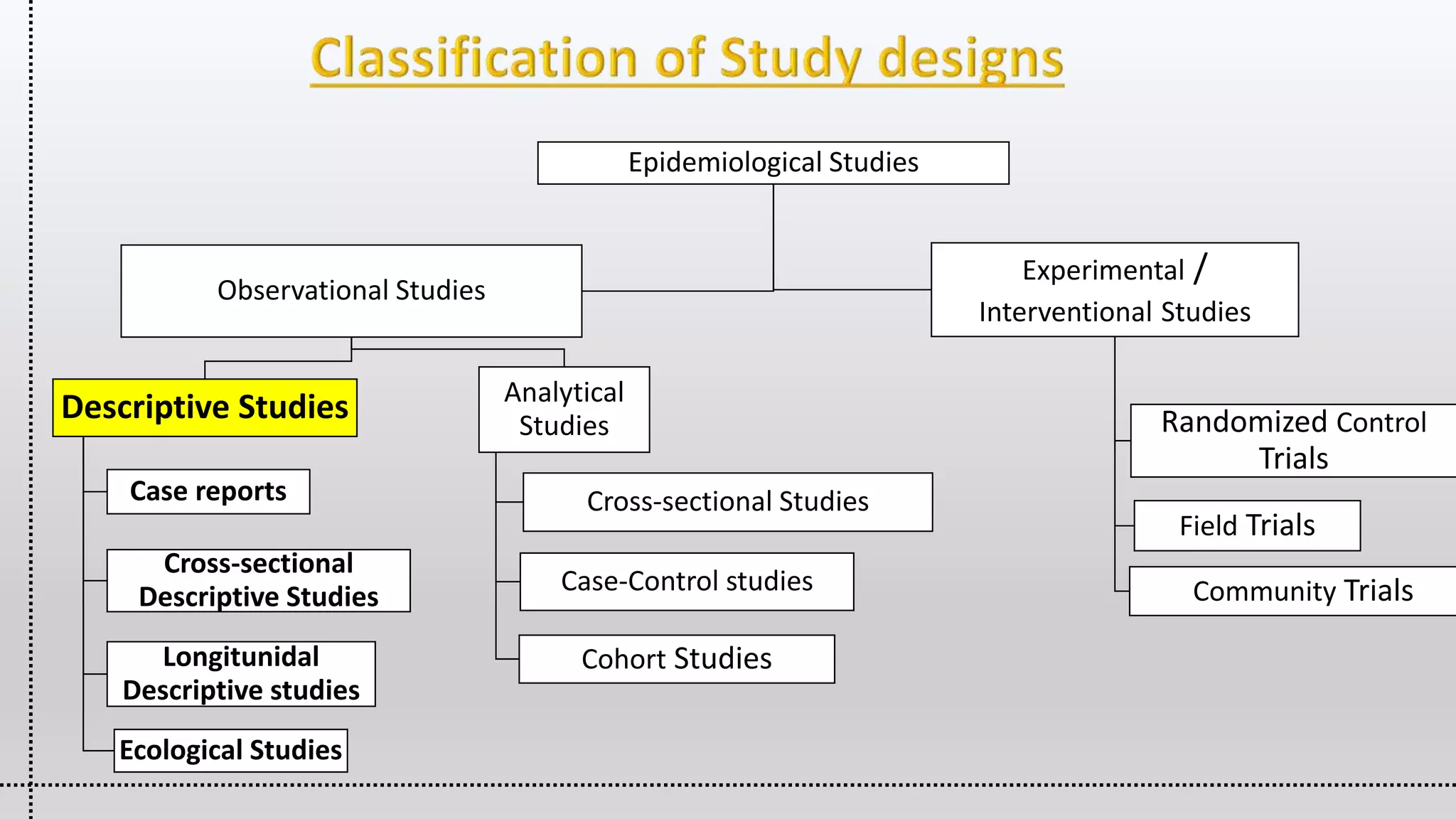 Classification of Study designs

Epidemiological Studies

Observational Studies

Experimental / Interventional Studies

Descriptive Studies

Case reports

Cross-sectional Descriptive Studies

Longitunidal Descriptive studies

Ecological Studies

Analytical Studies

Cross-sectional Studies

Case-Control studies

Cohort Studies

Randomized Control Trials

Field Trials

Community Trials